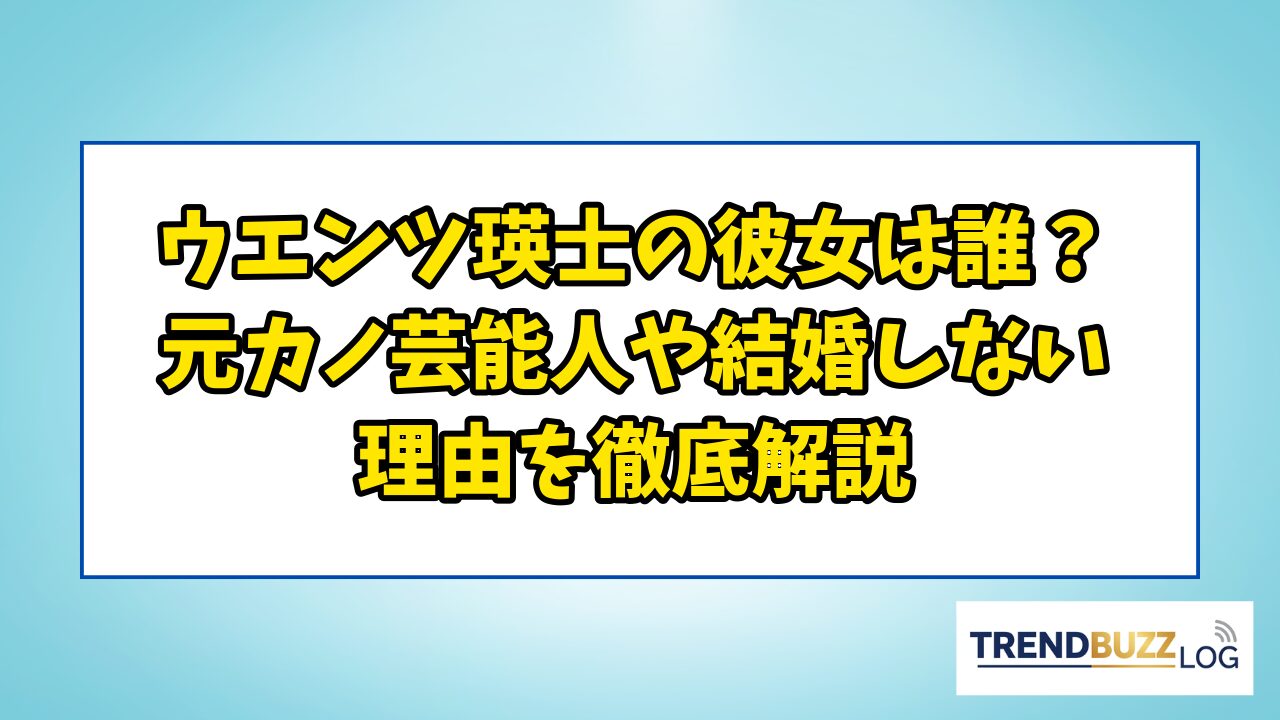 ウエンツ瑛士の彼女は誰？
元カノ芸能人や結婚しない
理由を徹底解説

TRENDBUZZ LOG